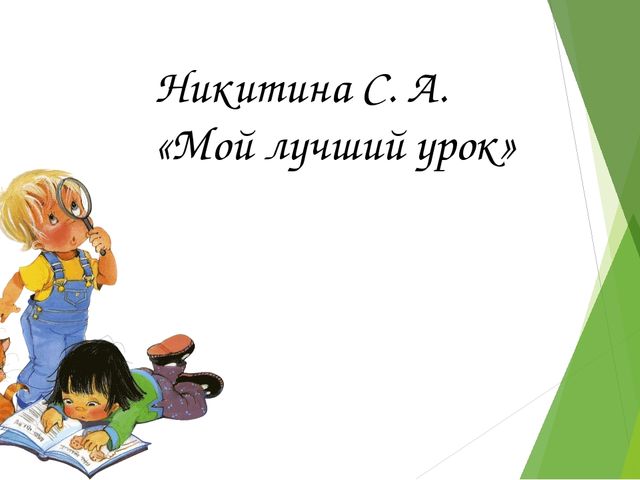 Никитина С. А.
«Мой лучший урок»